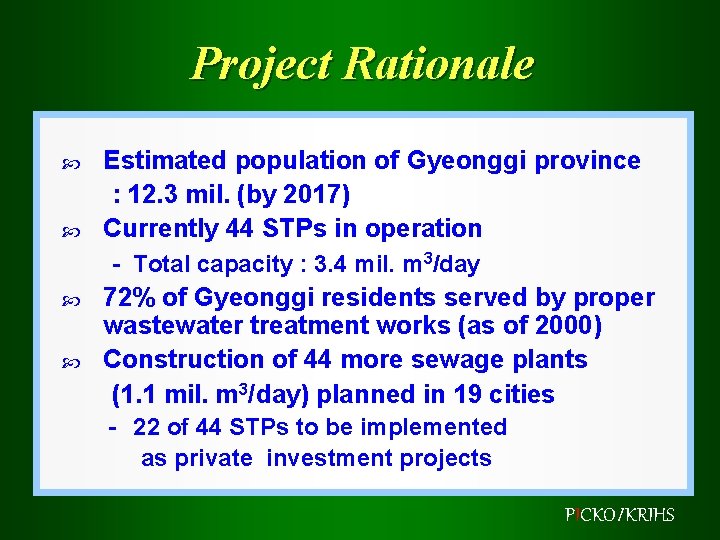 Project Rationale

Estimated population of Gyeonggi province : 12.3 mil. (by 2017)

Currently 44 STPs in operation

- Total capacity : 3.4 mil. $m^3$/day

72% of Gyeonggi residents served by proper wastewater treatment works (as of 2000)

Construction of 44 more sewage plants (1.1 mil. $m^3$/day) planned in 19 cities

- 22 of 44 STPs to be implemented as private investment projects

PICKO/KRIHS